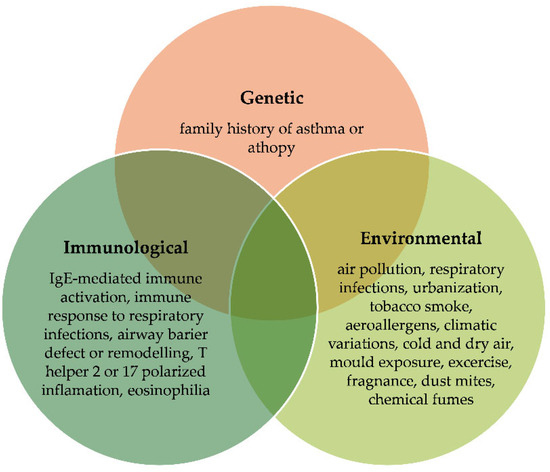 Genetic

family history of asthma or athopy

Immunological

IgE-mediated immune activation, immune response to respiratory infections, airway barier defect or remodelling, T helper 2 or 17 polarized inflamation, eosinophilia

Environmental

air pollution, respiratory infections, urbanization, tobacco smoke, aeroallergens, climatic variations, cold and dry air, mould exposure, excercise, fragnance, dust mites, chemical fumes